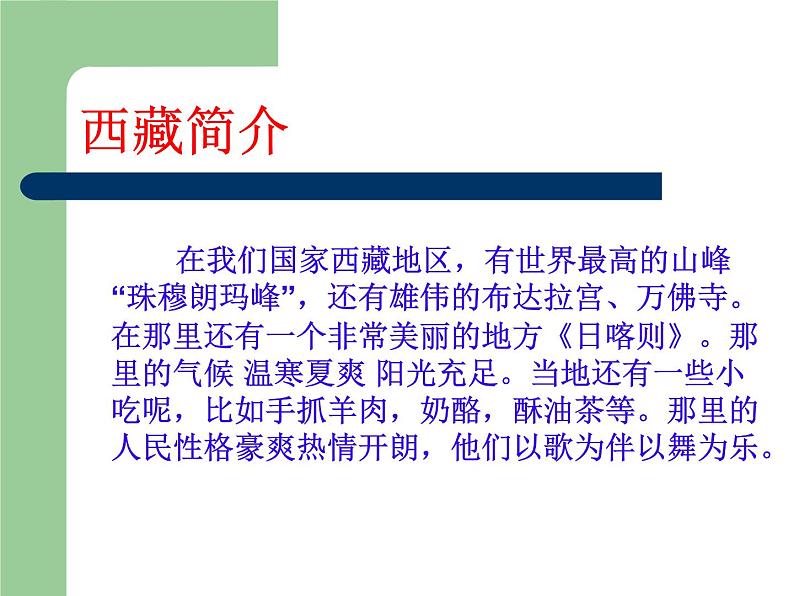 西藏简介

在我们国家西藏地区，有世界最高的山峰“珠穆朗玛峰”，还有雄伟的布达拉宫、万佛寺。在那里还有一个非常美丽的地方《日喀则》。那里的气候 温寒夏爽 阳光充足。当地还有一些小吃呢，比如手抓羊肉，奶酪，酥油茶等。那里的人民性格豪爽热情开朗，他们以歌为伴以舞为乐。